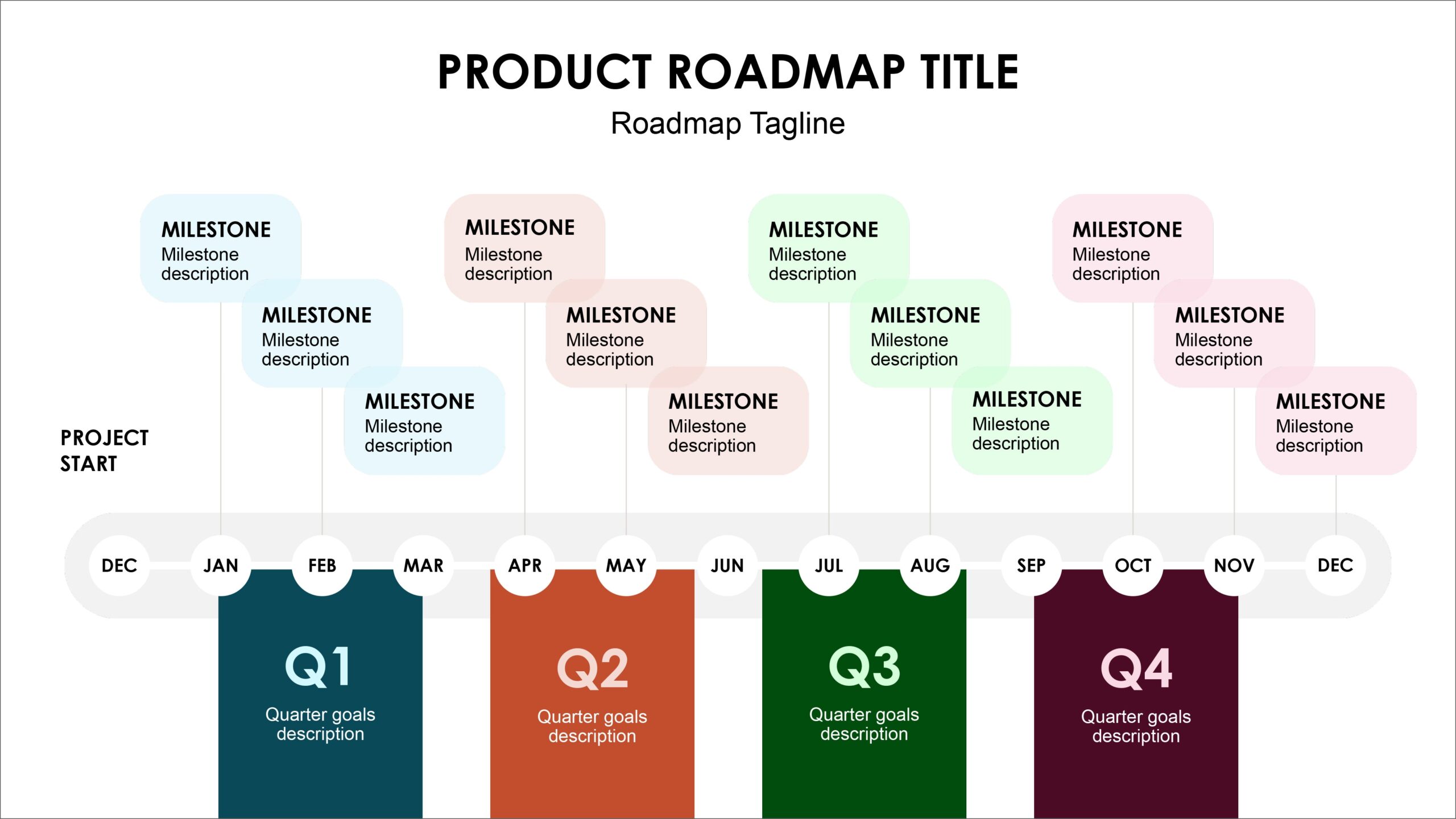 PRODUCT ROADMAP TITLE

Roadmap Tagline

MILESTONE
Milestone description

MILESTONE
Milestone description

MILESTONE
Milestone description

MILESTONE
Milestone description

MILESTONE
Milestone description

MILESTONE
Milestone description

MILESTONE
Milestone description

MILESTONE
Milestone description

MILESTONE
Milestone description

MILESTONE
Milestone description

MILESTONE
Milestone description

MILESTONE
Milestone description

PROJECT START

DEC JAN FEB MAR APR MAY JUN JUL AUG SEP OCT NOV DEC

Q1
Quarter goals description

Q2
Quarter goals description

Q3
Quarter goals description

Q4
Quarter goals description